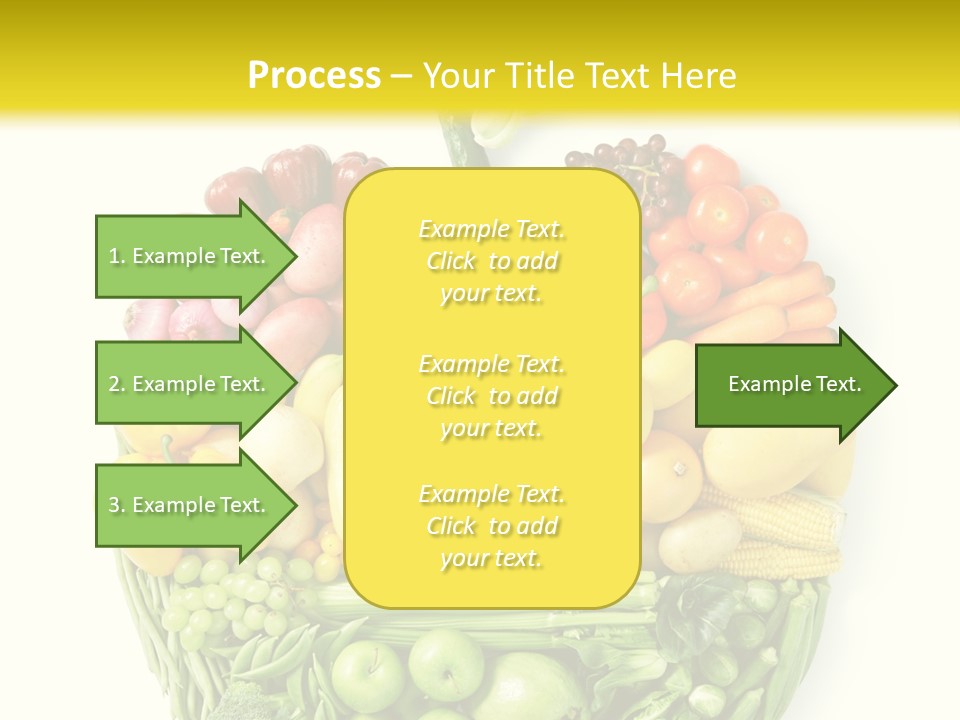 Process – Your Title Text Here

1. Example Text.

2. Example Text.

3. Example Text.

Example Text. Click to add your text.

Example Text. Click to add your text.

Example Text. Click to add your text.

Example Text.